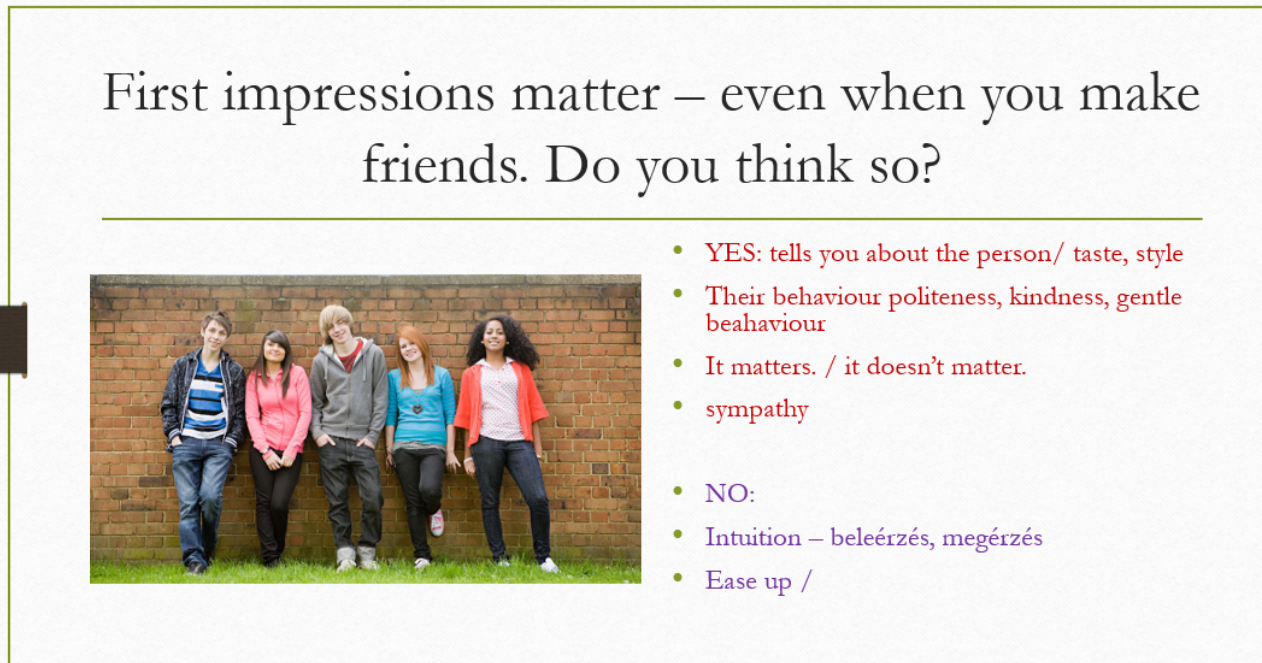 First impressions matter – even when you make friends. Do you think so?

- YES: tells you about the person/ taste, style
- Their behaviour politeness, kindness, gentle beahaviour
- It matters. / it doesn't matter.
- sympathy

- NO:
- Intuition – beleérzés, megérzés
- Ease up /